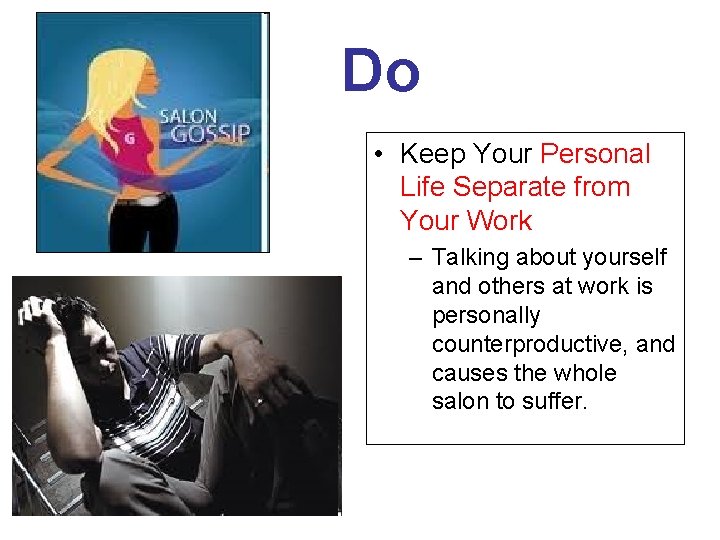 SALON GOSSIP

G

Do

• Keep Your Personal Life Separate from Your Work

– Talking about yourself and others at work is personally counterproductive, and causes the whole salon to suffer.